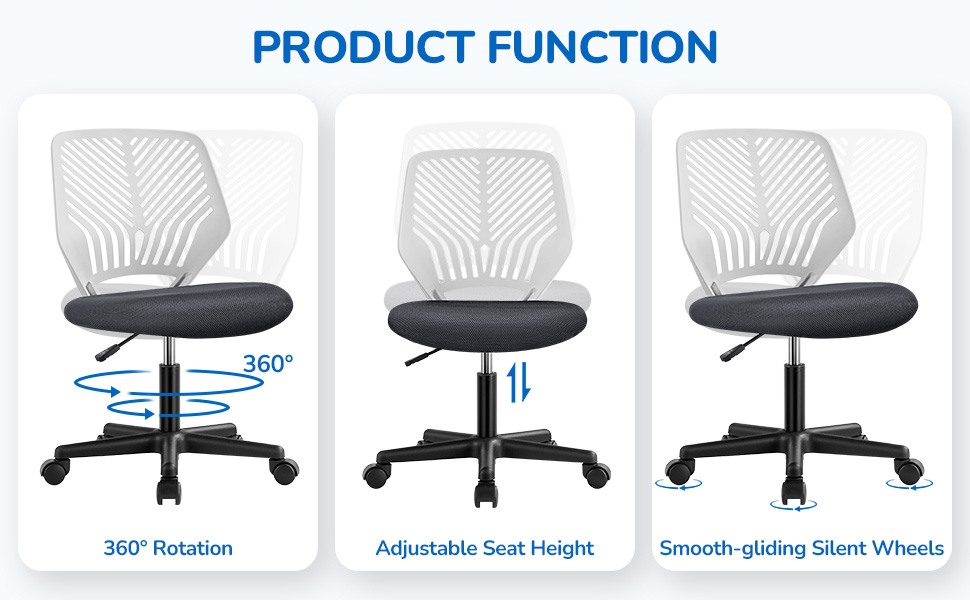 PRODUCT FUNCTION

360°

360° Rotation

Adjustable Seat Height

Smooth-gliding Silent Wheels